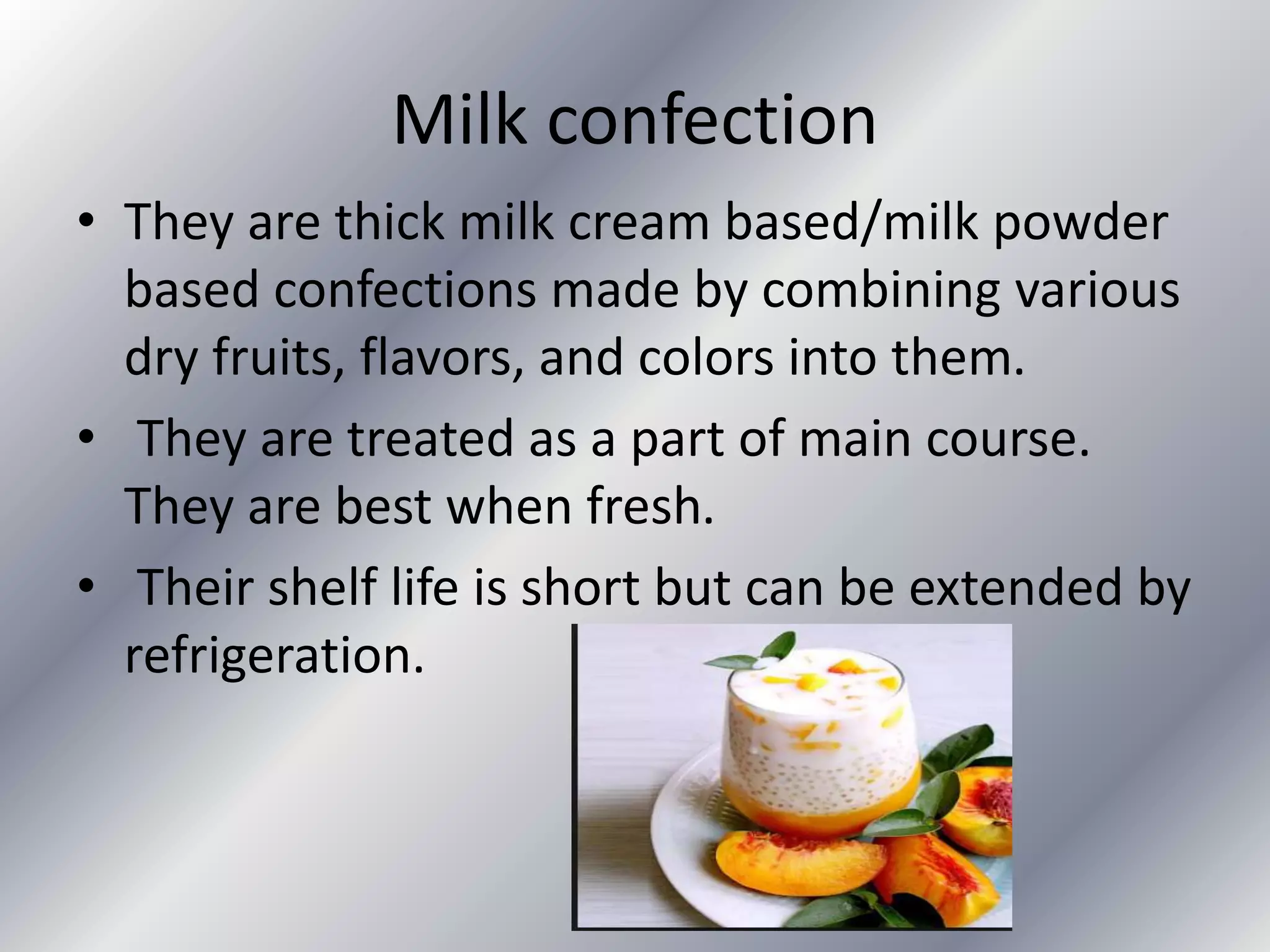 Milk confection

• They are thick milk cream based/milk powder based confections made by combining various dry fruits, flavors, and colors into them.
• They are treated as a part of main course. They are best when fresh.
• Their shelf life is short but can be extended by refrigeration.